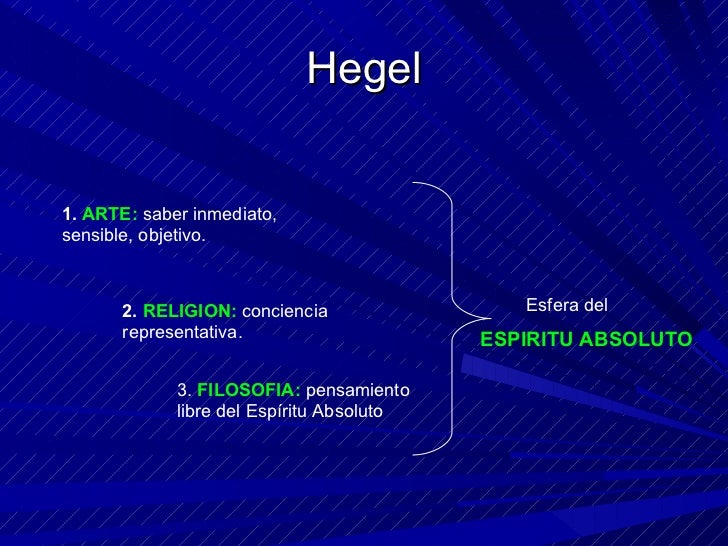 Hegel

1. ARTE: saber inmediato, sensible, objetivo.

2. RELIGION: conciencia representativa.

3. FILOSOFIA: pensamiento libre del Espíritu Absoluto

Esfera del

ESPIRITU ABSOLUTO